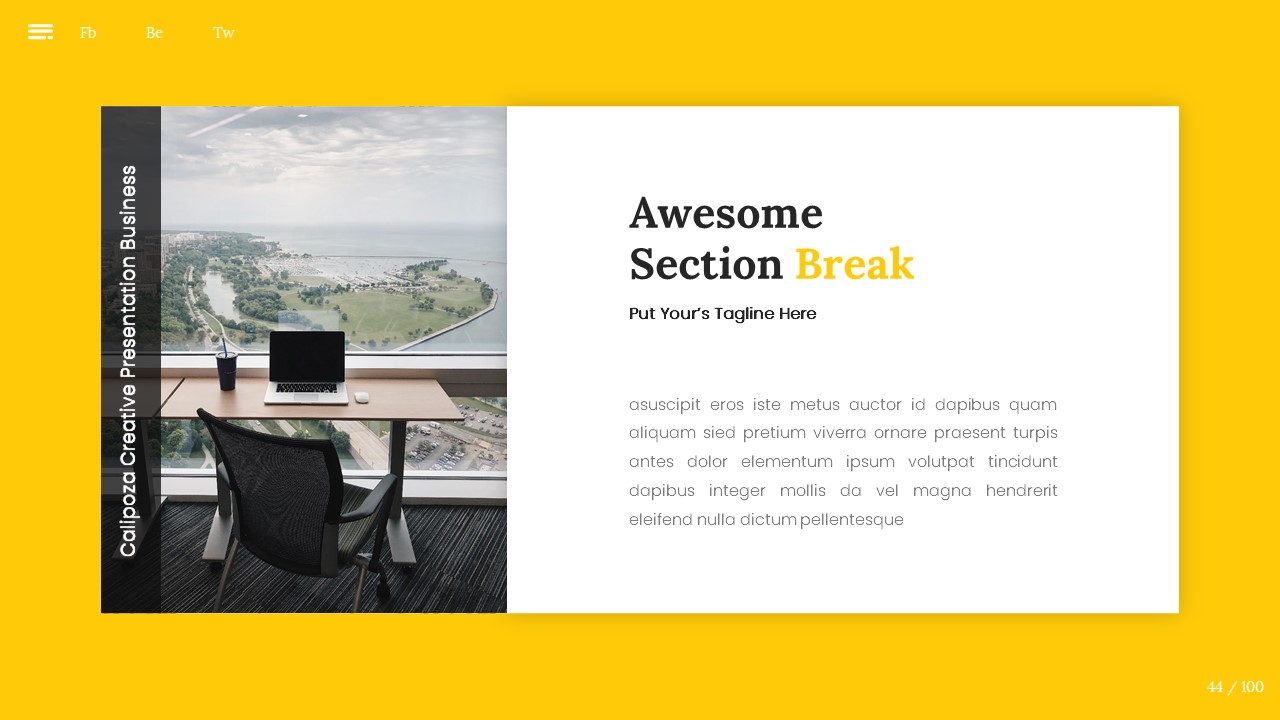 Fb Be Tw

Calipoza Creative Presentation Business

Awesome Section Break

Put Your's Tagline Here

asuscipit eros iste metus auctor id dapibus quam aliquam sied pretium viverra ornare praesent turpis antes dolor elementum ipsum volutpat tincidunt dapibus integer mollis da vel magna hendrerit eleifend nulla dictum pellentesque

44 / 100